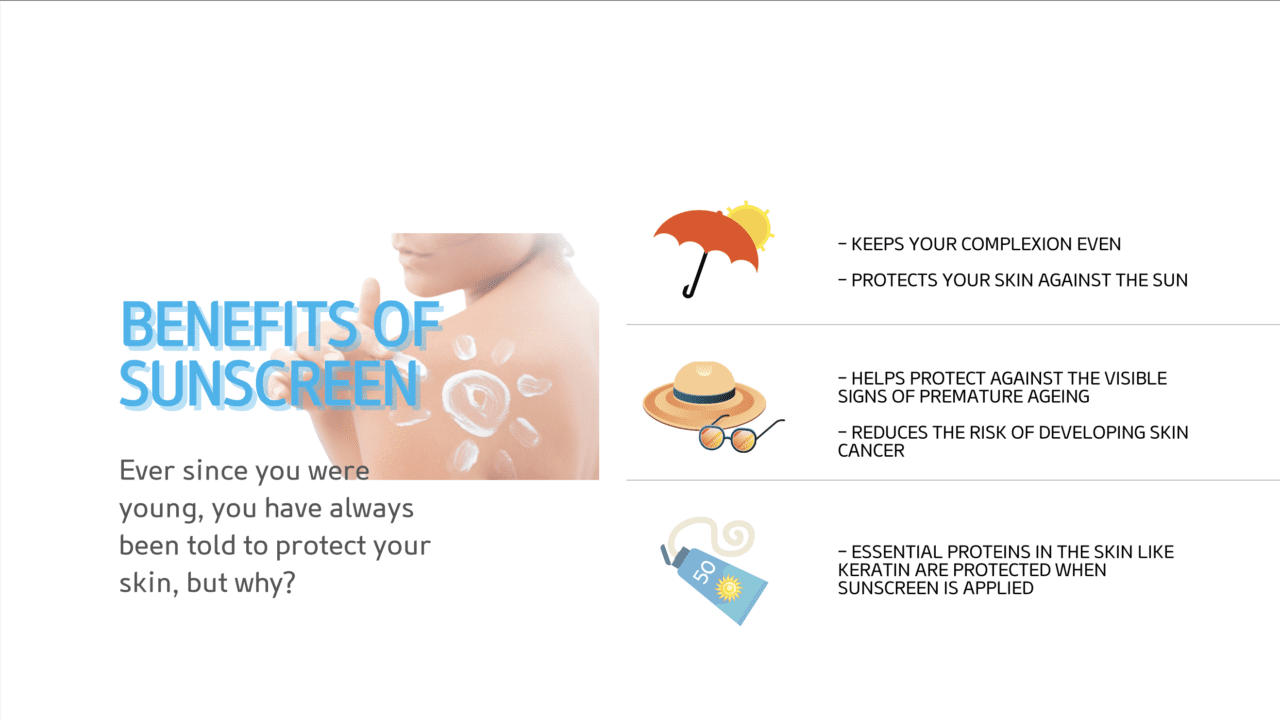 BENEFITS OF SUNSCREEN

Ever since you were young, you have always been told to protect your skin, but why?

– KEEPS YOUR COMPLEXION EVEN

– PROTECTS YOUR SKIN AGAINST THE SUN

– HELPS PROTECT AGAINST THE VISIBLE SIGNS OF PREMATURE AGEING

– REDUCES THE RISK OF DEVELOPING SKIN CANCER

50

– ESSENTIAL PROTEINS IN THE SKIN LIKE KERATIN ARE PROTECTED WHEN SUNSCREEN IS APPLIED